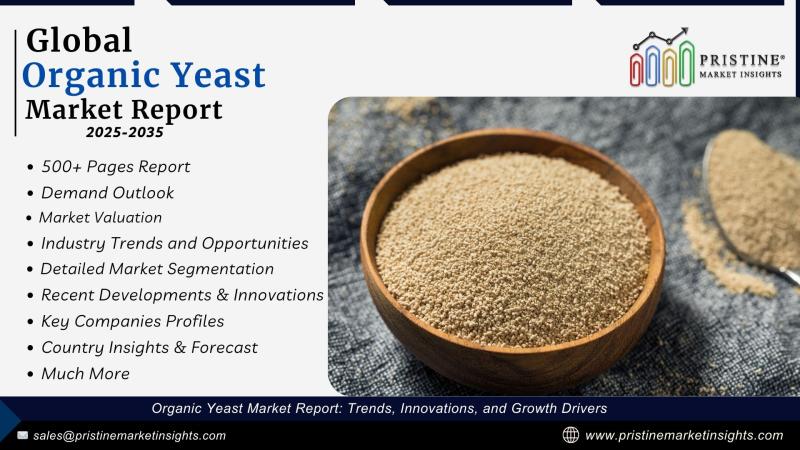 Global
Organic Yeast
Market Report
2025-2035

PRISTINE®
MARKET INSIGHTS

• 500+ Pages Report
• Demand Outlook
• Market Valuation
• Industry Trends and Opportunities
• Detailed Market Segmentation
• Recent Developments & Innovations
• Key Companies Profiles
• Country Insights & Forecast
• Much More

Organic Yeast Market Report: Trends, Innovations, and Growth Drivers

sales@pristinemarketinsights.com

www.pristinemarketinsights.com